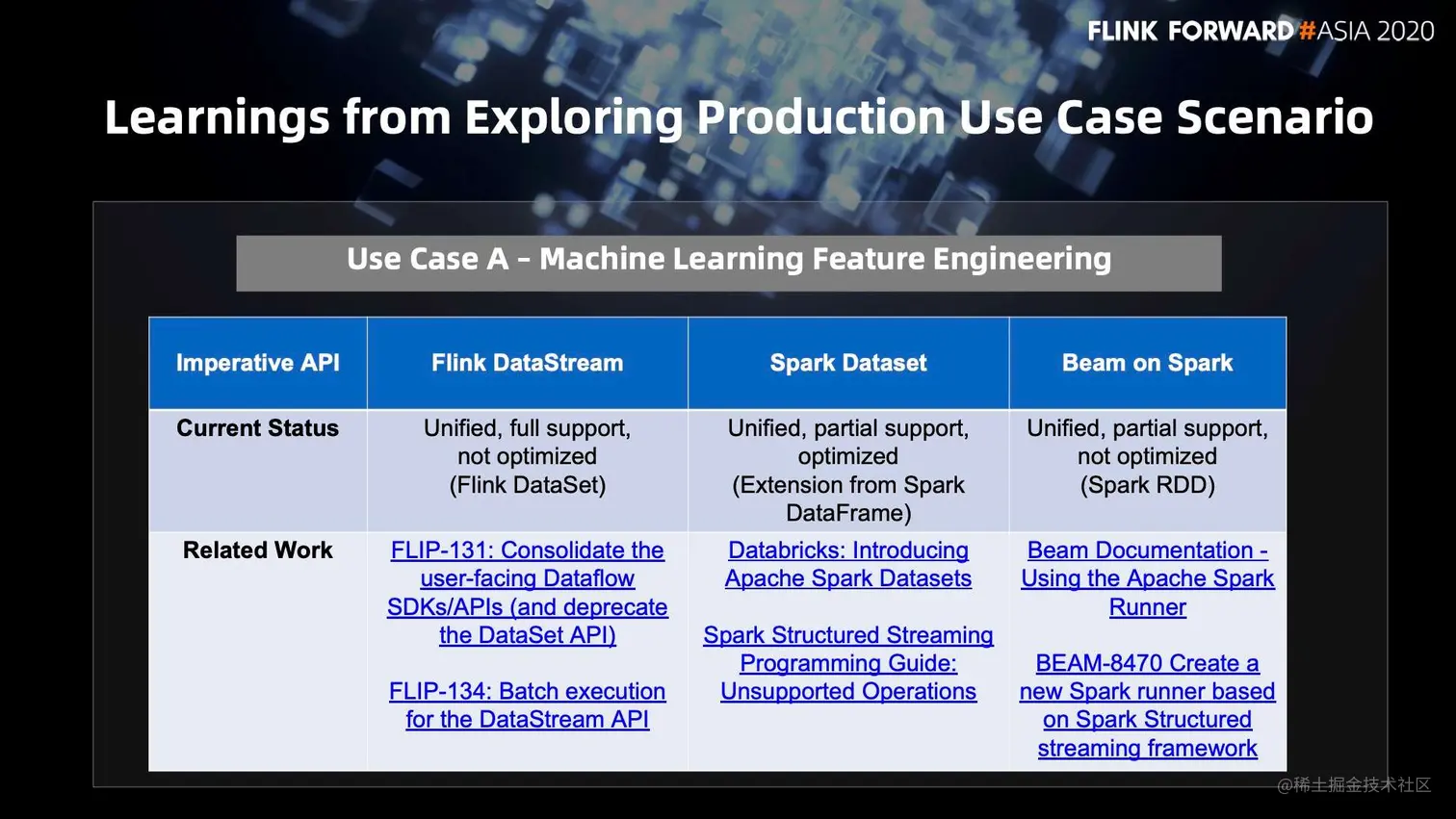 FLINK FORWARD #ASIA 2020

Learnings from Exploring Production Use Case Scenario

Use Case A – Machine Learning Feature Engineering

| Imperative API | Flink DataStream | Spark Dataset | Beam on Spark |
|---|---|---|---|
| Current Status | Unified, full support, not optimized (Flink DataSet) | Unified, partial support, optimized (Extension from Spark DataFrame) | Unified, partial support, not optimized (Spark RDD) |
| Related Work | FLIP-131: Consolidate the user-facing Dataflow SDKs/APIs (and deprecate the DataSet API) FLIP-134: Batch execution for the DataStream API | Databricks: Introducing Apache Spark Datasets Spark Structured Streaming Programming Guide: Unsupported Operations | Beam Documentation - Using the Apache Spark Runner BEAM-8470 Create a new Spark runner based on Spark Structured streaming framework |

@稀土掘金技术社区